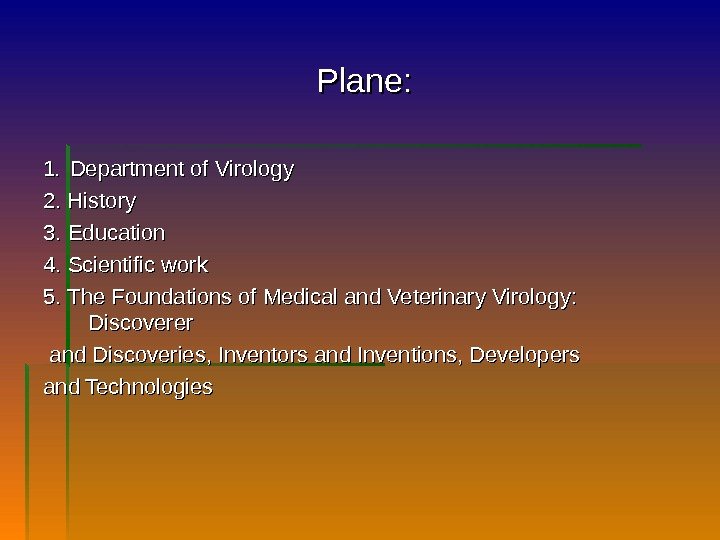 Plane:

1. Department of Virology
2. History
3. Education
4. Scientific work
5. The Foundations of Medical and Veterinary Virology: Discoverer

and Discoveries, Inventors and Inventions, Developers and Technologies